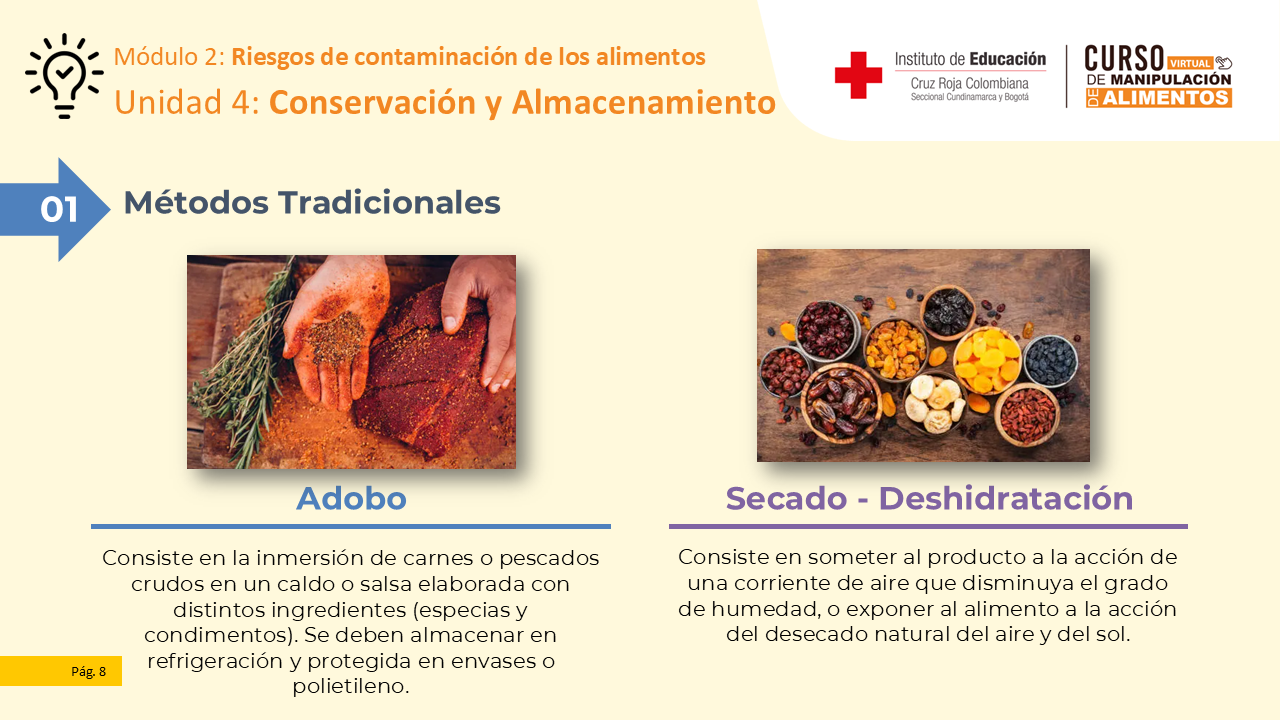 Módulo 2: Riesgos de contaminación de los alimentos
Unidad 4: Conservación y Almacenamiento

Instituto de Educación
Cruz Roja Colombiana
Seccional Cundinamarca y Bogotá

CURSO VIRTUAL DE MANIPULACIÓN DE ALIMENTOS

01 Métodos Tradicionales

Adobo

Consiste en la inmersión de carnes o pescados crudos en un caldo o salsa elaborada con distintos ingredientes (especias y condimentos). Se deben almacenar en refrigeración y protegida en envases o polietileno.

Secado - Deshidratación

Consiste en someter al producto a la acción de una corriente de aire que disminuya el grado de humedad, o exponer al alimento a la acción del desecado natural del aire y del sol.

Pág. 8